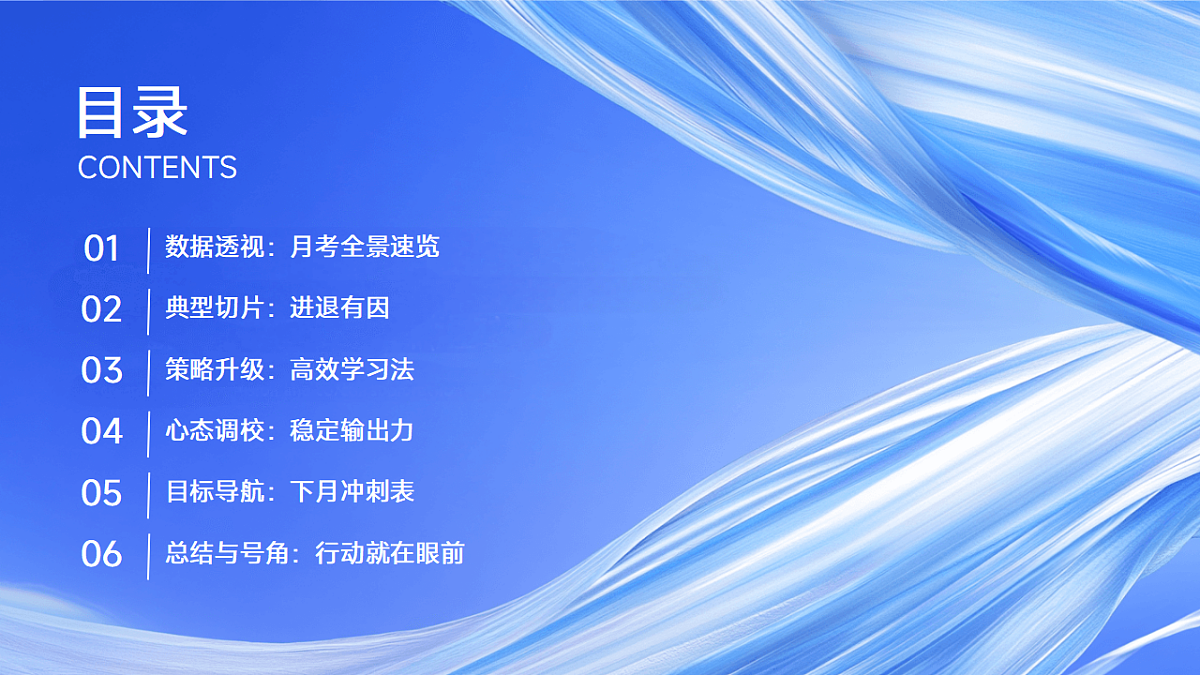 目录
CONTENTS

01 数据透视：月考全景速览

02 典型切片：进退有因

03 策略升级：高效学习法

04 心态调校：稳定输出力

05 目标导航：下月冲刺表

06 总结与号角：行动就在眼前